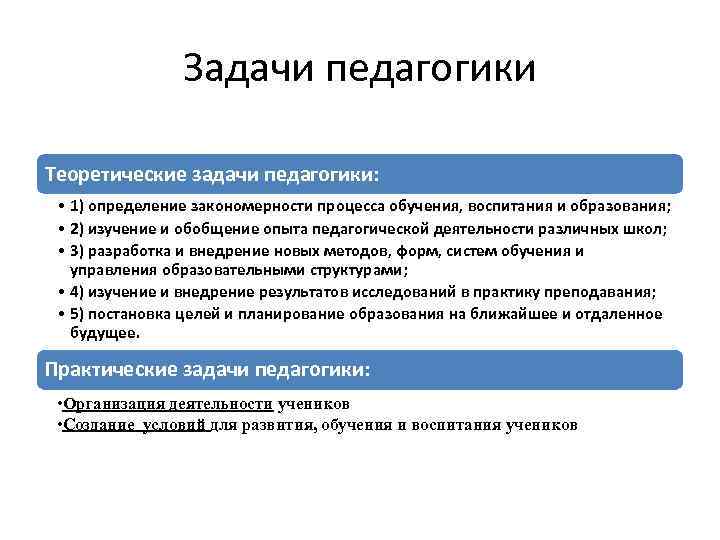 Задачи педагогики

Теоретические задачи педагогики:

• 1) определение закономерности процесса обучения, воспитания и образования;
• 2) изучение и обобщение опыта педагогической деятельности различных школ;
• 3) разработка и внедрение новых методов, форм, систем обучения и управления образовательными структурами;
• 4) изучение и внедрение результатов исследований в практику преподавания;
• 5) постановка целей и планирование образования на ближайшее и отдаленное будущее.

Практические задачи педагогики:

•Организация деятельности учеников
•Создание условий для развития, обучения и воспитания учеников